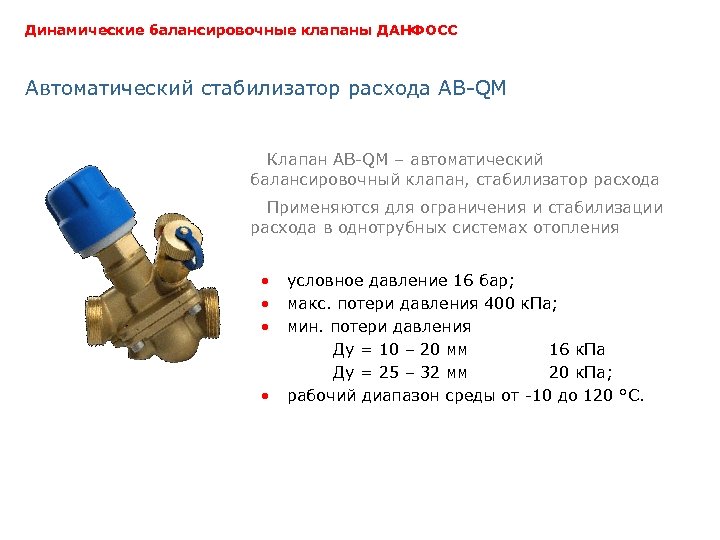 Динамические балансировочные клапаны ДАНФОСС

Автоматический стабилизатор расхода AB-QM

Клапан AB-QM – автоматический балансировочный клапан, стабилизатор расхода

Применяются для ограничения и стабилизации расхода в однотрубных системах отопления

• условное давление 16 бар;
• макс. потери давления 400 кПа;
• мин. потери давления
Ду = 10 – 20 мм 16 кПа
Ду = 25 – 32 мм 20 кПа;
• рабочий диапазон среды от -10 до 120 °С.